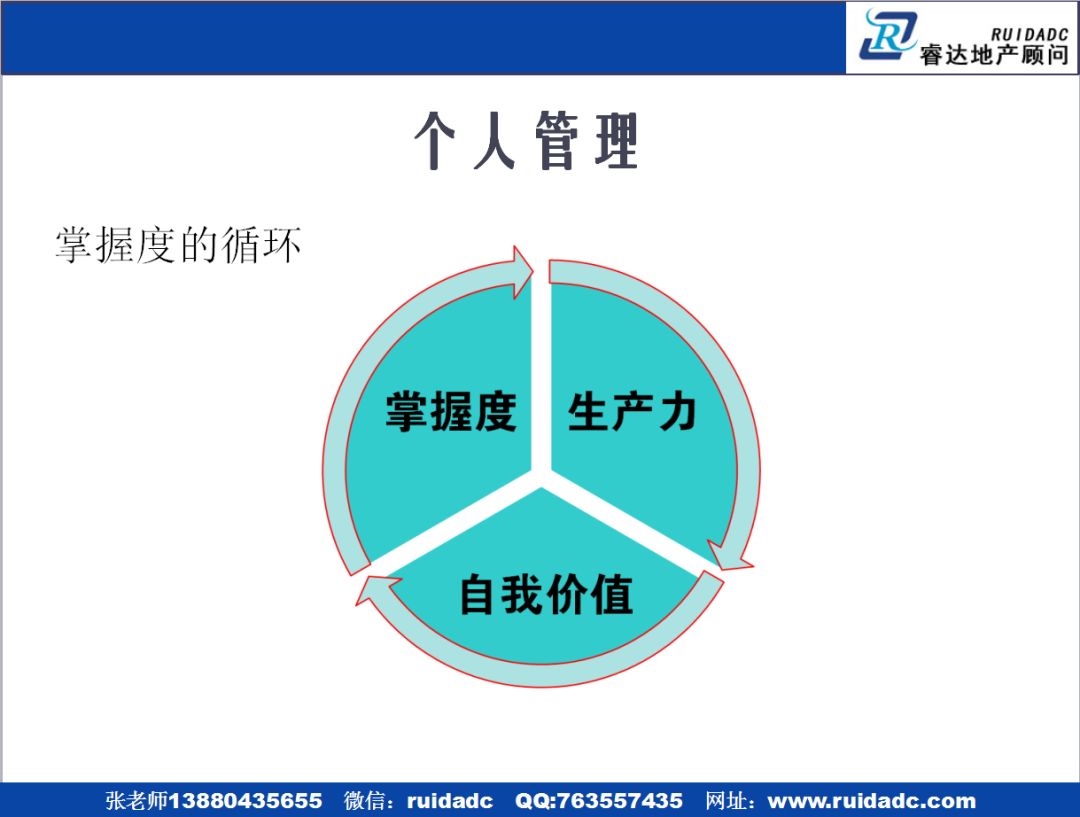 RUIDADC
睿达地产顾问

个人管理

掌握度的循环

掌握度

生产力

自我价值

张老师13880435655 微信：ruidadc QQ:763557435 网址：www.ruidadc.com